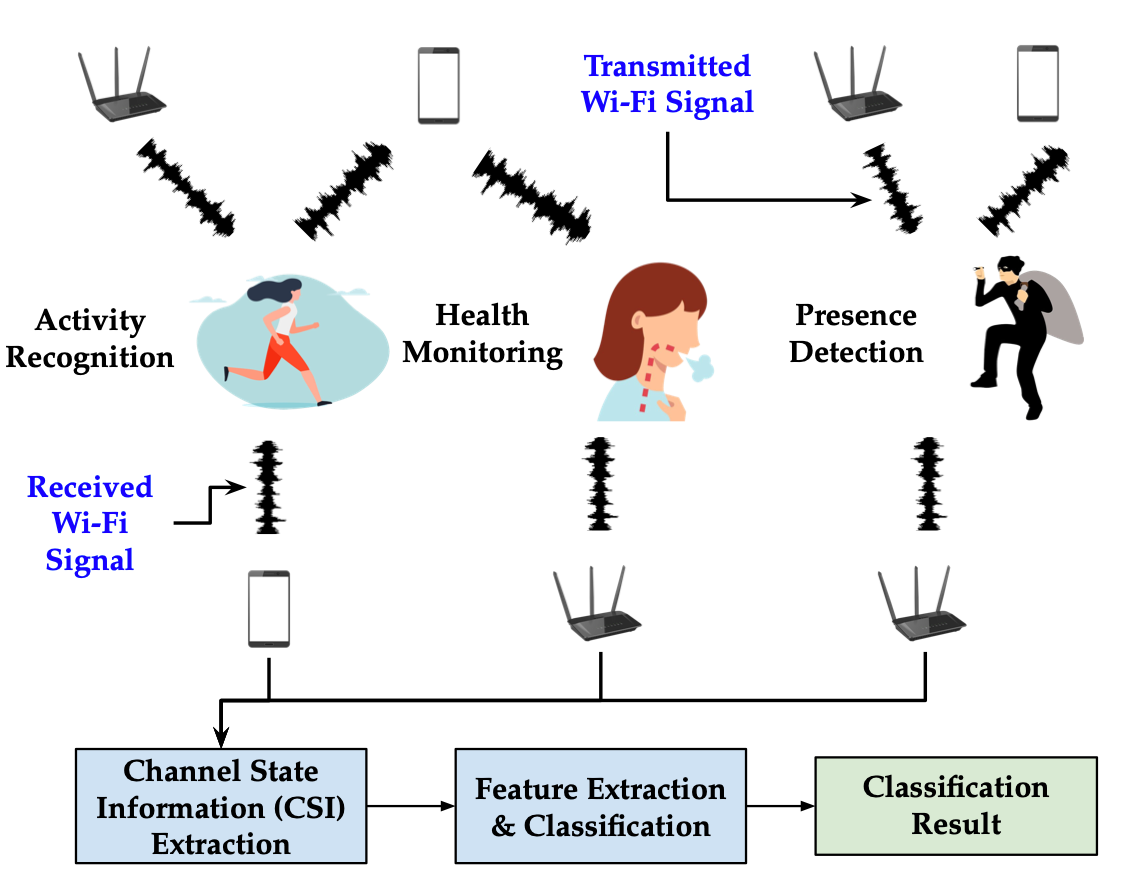 Transmitted Wi-Fi Signal

Activity Recognition

Health Monitoring

Presence Detection

Received Wi-Fi Signal

Channel State Information (CSI) Extraction

Feature Extraction & Classification

Classification Result